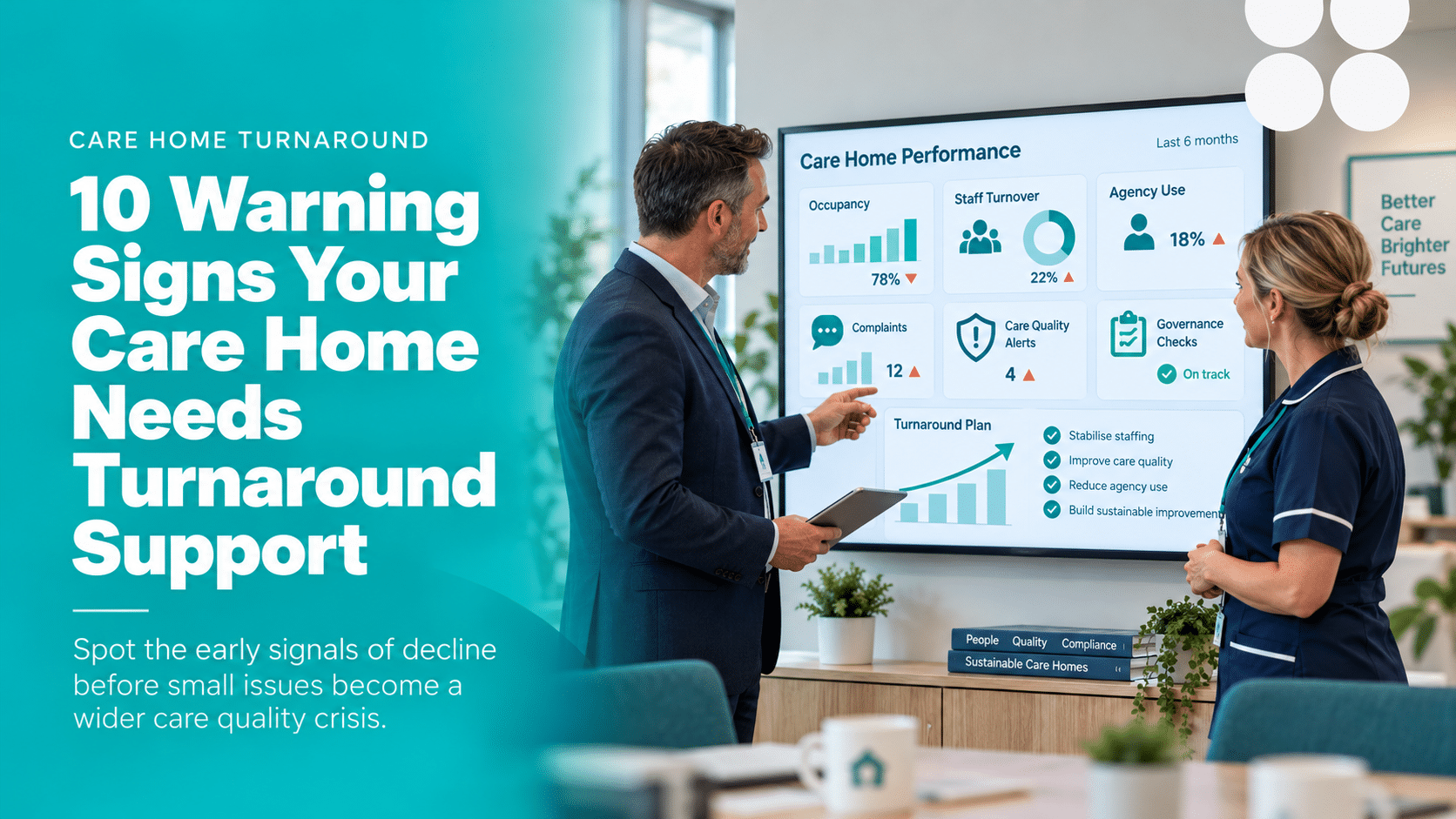 CARE HOME TURNAROUND

10 Warning Signs Your Care Home Needs Turnaround Support

Spot the early signals of decline before small issues become a wider care quality crisis.

Care Home Performance

Last 6 months

Occupancy

78%

Staff Turnover

22%

Agency Use

18%

Complaints

12

Care Quality Alerts

4

Governance Checks

On track

Turnaround Plan

Stabilise staffing

Improve care quality

Reduce agency use

Build sustainable improvement

Better Care Brighter Futures

People Quality Compliance

Sustainable Care Homes